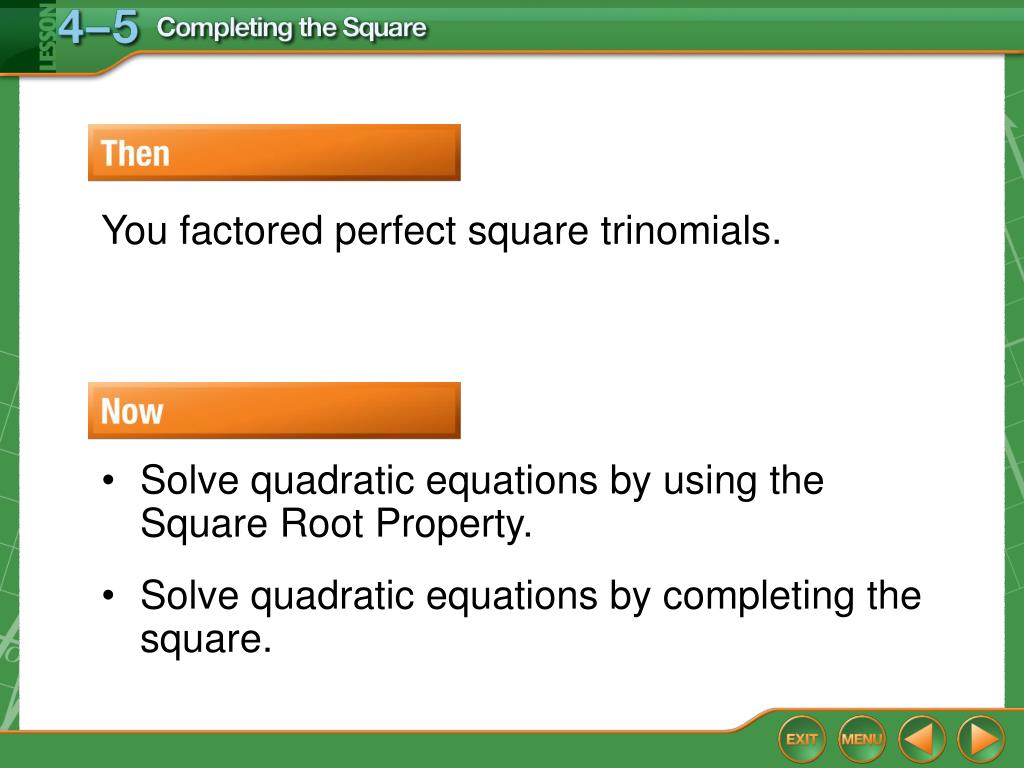 LESSON 4–5 Completing the Square

Then

You factored perfect square trinomials.

Now

• Solve quadratic equations by using the Square Root Property.

• Solve quadratic equations by completing the square.

EXIT MENU